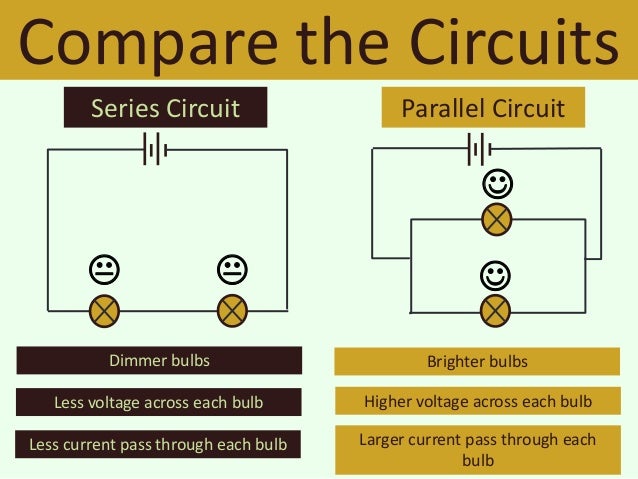 Compare the Circuits

Series Circuit

Dimmer bulbs

Less voltage across each bulb

Less current pass through each bulb

Parallel Circuit

Brighter bulbs

Higher voltage across each bulb

Larger current pass through each bulb